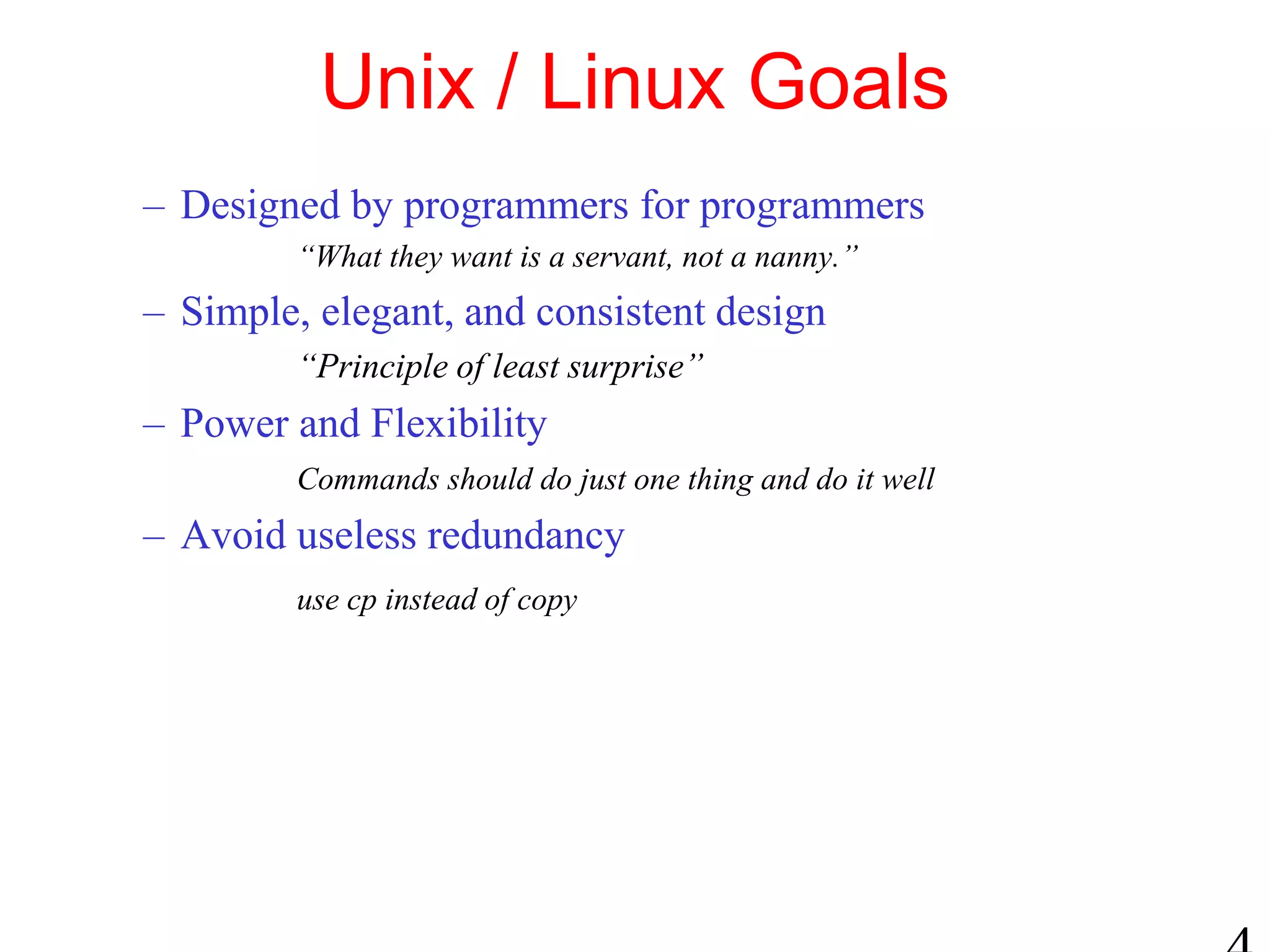 Unix / Linux Goals

– Designed by programmers for programmers

“What they want is a servant, not a nanny.”

– Simple, elegant, and consistent design

“Principle of least surprise”

– Power and Flexibility

Commands should do just one thing and do it well

– Avoid useless redundancy

use cp instead of copy

4